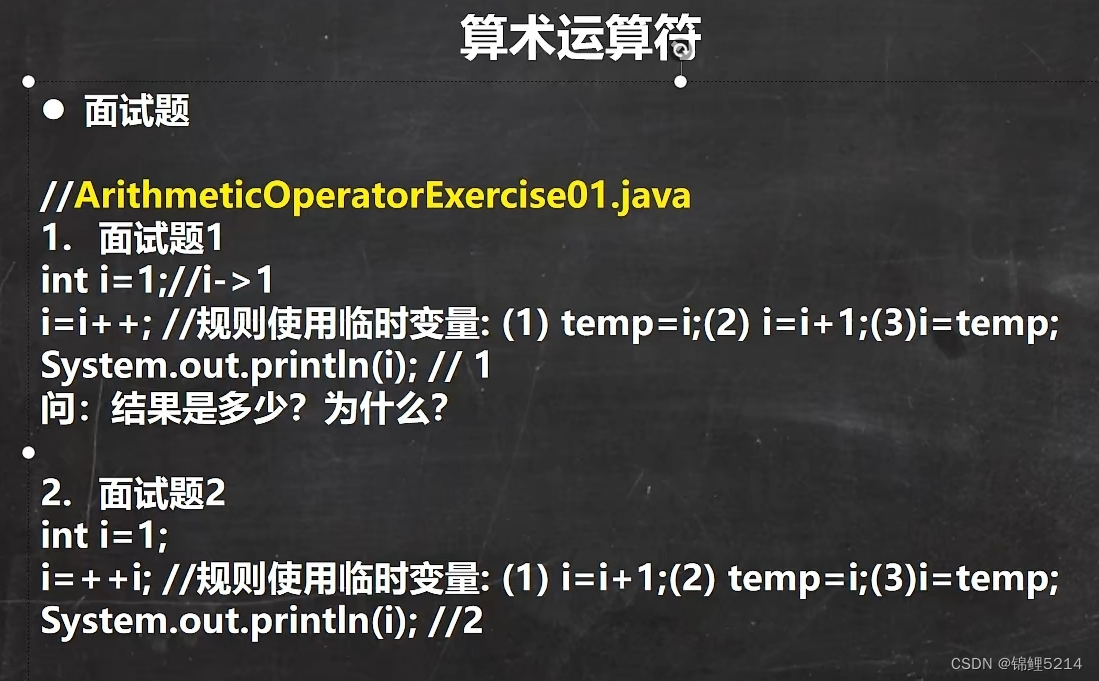 算术运算符

● 面试题

//ArithmeticOperatorExercise01.java
1. 面试题1
int i=1;//i->1
i=i++; //规则使用临时变量: (1) temp=i;(2) i=i+1;(3)i=temp;
System.out.println(i); // 1
问：结果是多少？为什么？

2. 面试题2
int i=1;
i=++i; //规则使用临时变量: (1) i=i+1;(2) temp=i;(3)i=temp;
System.out.println(i); //2

CSDN @锦鲤5214